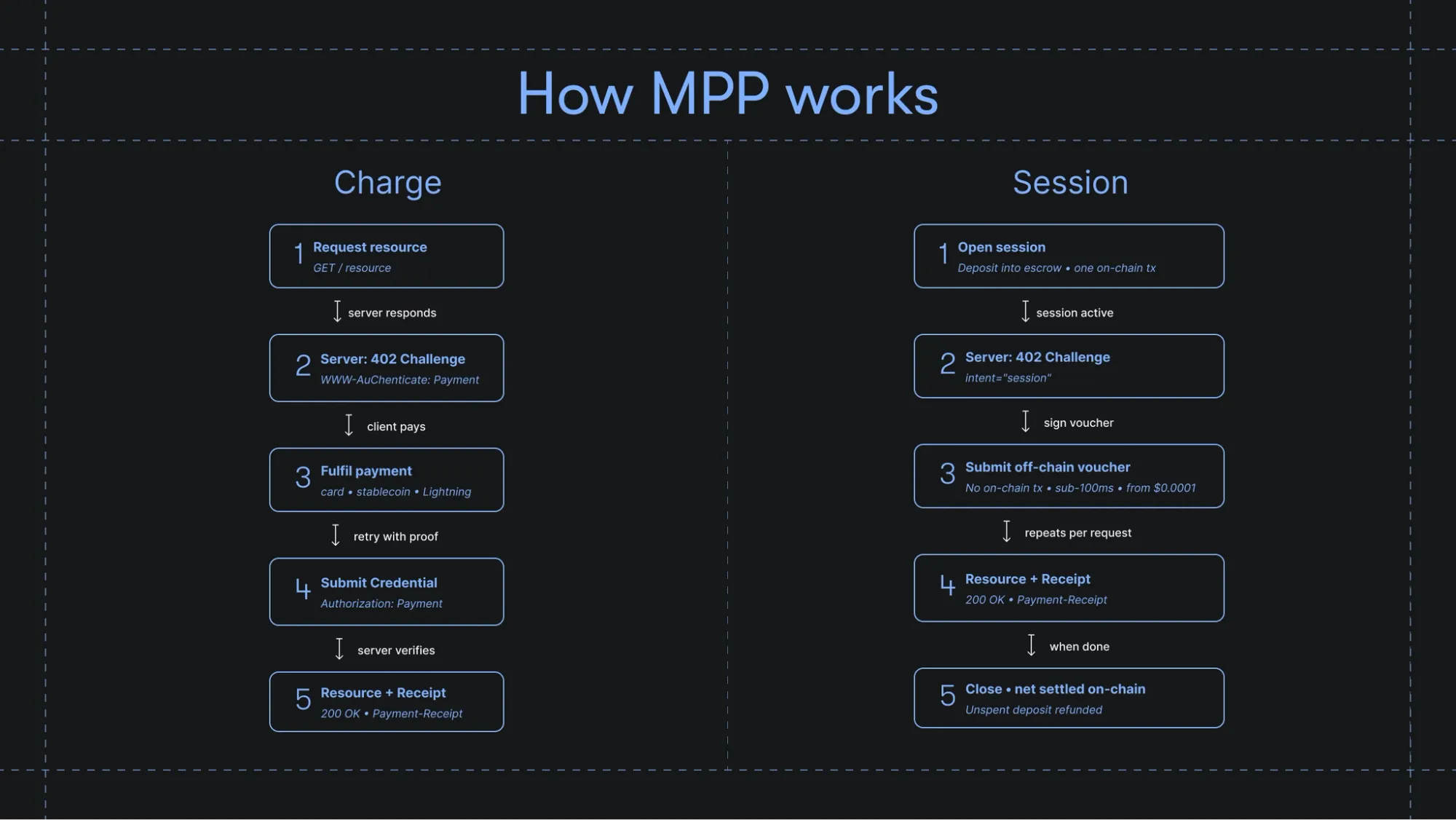 How MPP works

Charge

1 Request resource
GET / resource

server responds

2 Server: 402 Challenge
WWW-AuChenticate: Payment

client pays

3 Fulfil payment
card • stablecoin • Lightning

retry with proof

4 Submit Credential
Authorization: Payment

server verifies

5 Resource + Receipt
200 OK • Payment-Receipt

Session

1 Open session
Deposit into escrow • one on-chain tx

session active

2 Server: 402 Challenge
intent="session"

sign voucher

3 Submit off-chain voucher
No on-chain tx • sub-100ms • from $0.0001

repeats per request

4 Resource + Receipt
200 OK • Payment-Receipt

when done

5 Close • net settled on-chain
Unspent deposit refunded